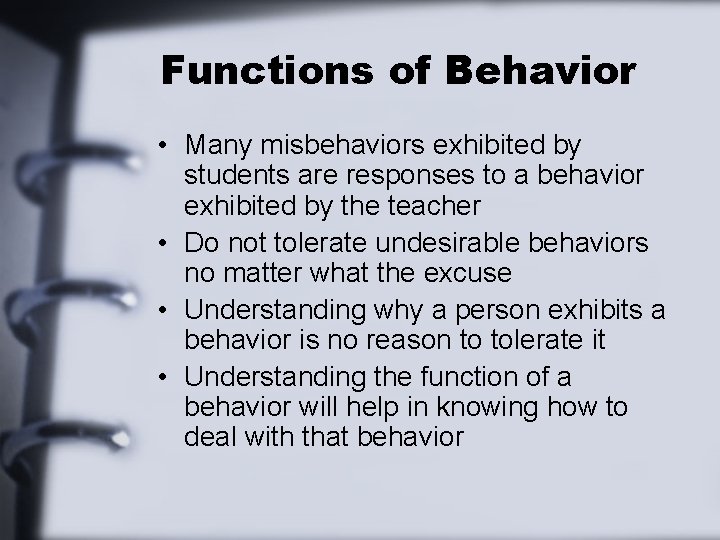 Functions of Behavior

• Many misbehaviors exhibited by students are responses to a behavior exhibited by the teacher
• Do not tolerate undesirable behaviors no matter what the excuse
• Understanding why a person exhibits a behavior is no reason to tolerate it
• Understanding the function of a behavior will help in knowing how to deal with that behavior